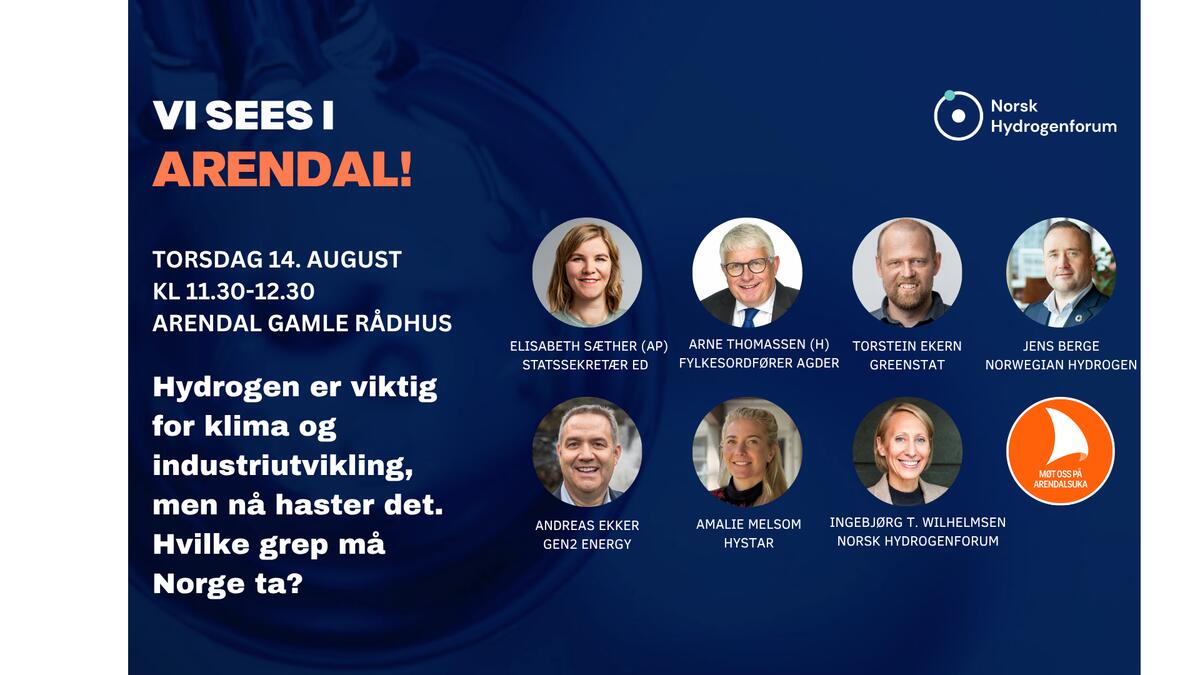 VI SEES I
ARENDAL!

Norsk Hydrogenforum

TORSDAG 14. AUGUST
KL 11.30-12.30
ARENDAL GAMLE RÅDHUS

Hydrogen er viktig for klima og industriutvikling, men nå haster det. Hvilke grep må Norge ta?

ELISABETH SÆTHER (AP)
STATSSEKRETÆR ED

ARNE THOMASSEN (H)
FYLKESORDFØRER AGDER

TORSTEIN EKERN
GREENSTAT

JENS BERGE
NORWEGIAN HYDROGEN

ANDREAS EKKER
GEN2 ENERGY

AMALIE MELSOM
HYSTAR

INGEBJØRG T. WILHELMSEN
NORSK HYDROGENFORUM

MØT OSS PÅ ARENDALSUKA